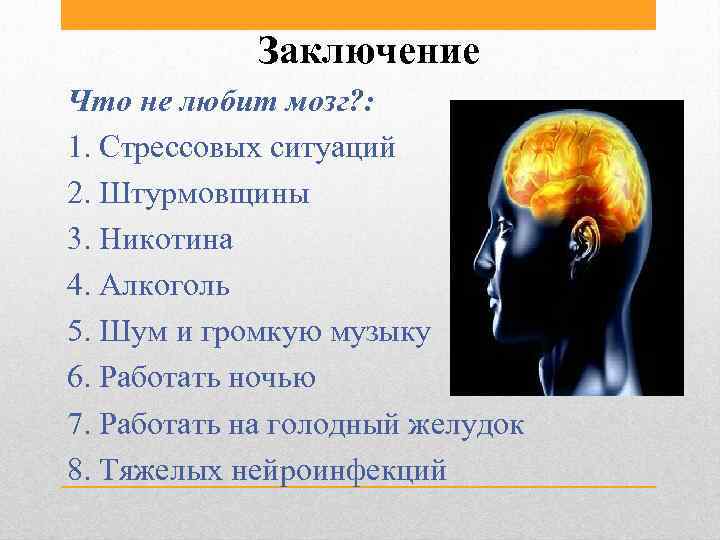 Заключение

Что не любит мозг?:

1. Стрессовых ситуаций
2. Штурмовщины
3. Никотина
4. Алкоголь
5. Шум и громкую музыку
6. Работать ночью
7. Работать на голодный желудок
8. Тяжелых нейроинфекций